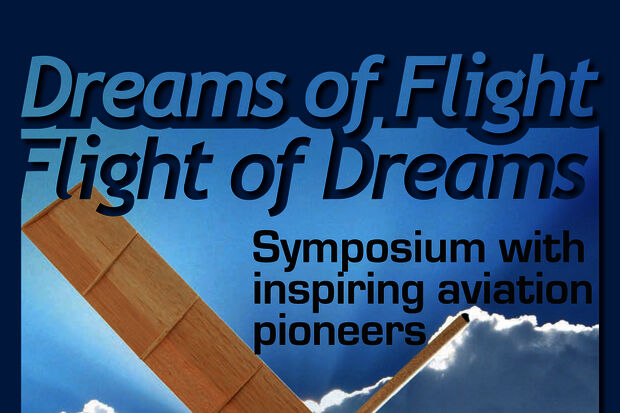 Dreams of Flight
Flight of Dreams

Symposium with inspiring aviation pioneers